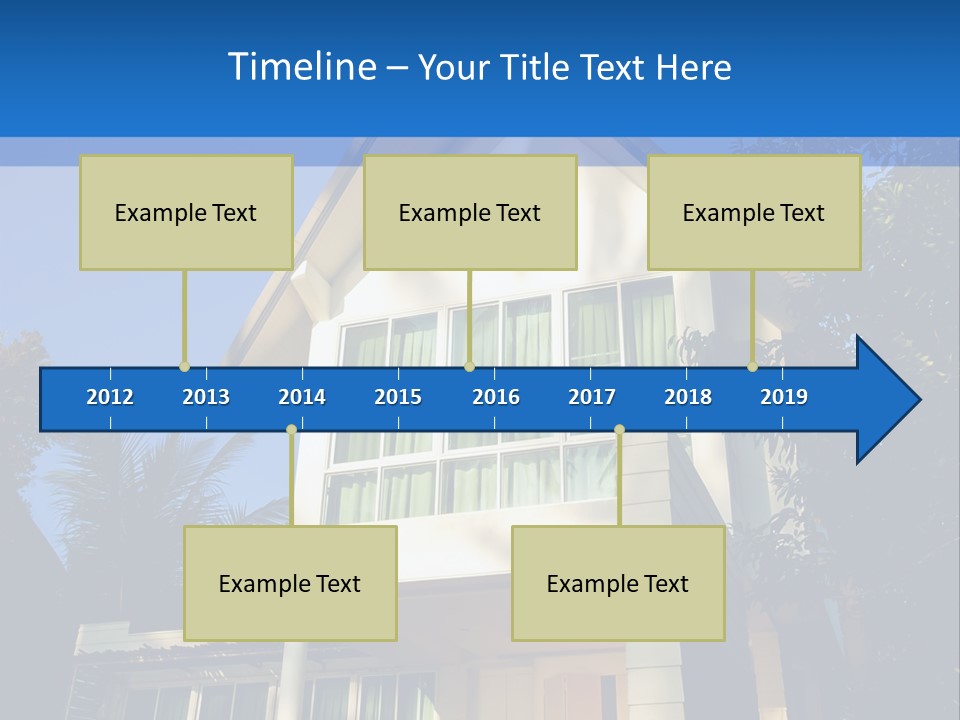 Timeline – Your Title Text Here

Example Text

Example Text

Example Text

2012 2013 2014 2015 2016 2017 2018 2019

Example Text

Example Text